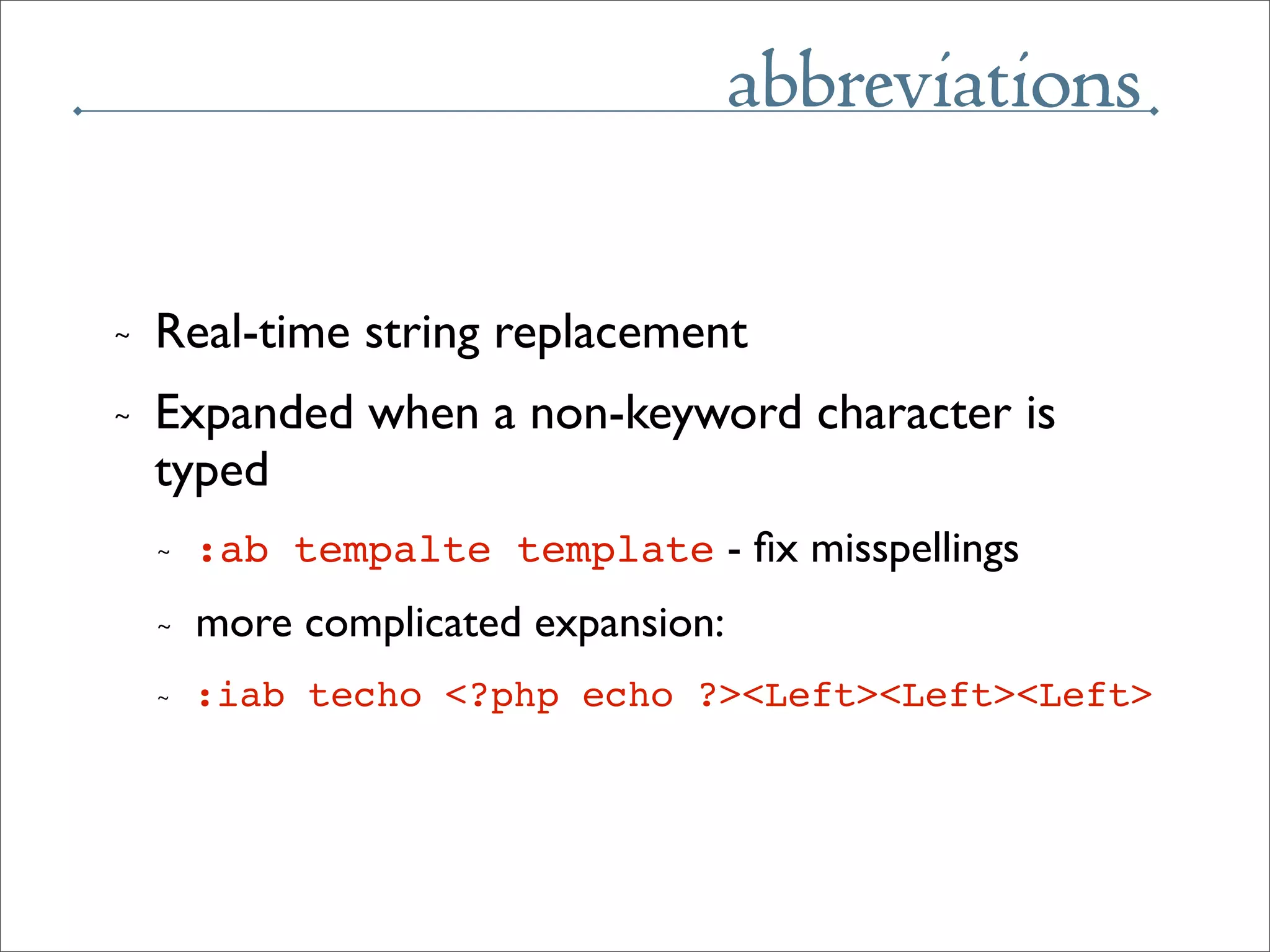 abbreviations

~ Real-time string replacement

~ Expanded when a non-keyword character is typed

~ :ab tempalte template - fix misspellings

~ more complicated expansion:

~ :iab techo <?php echo ?><Left><Left><Left>